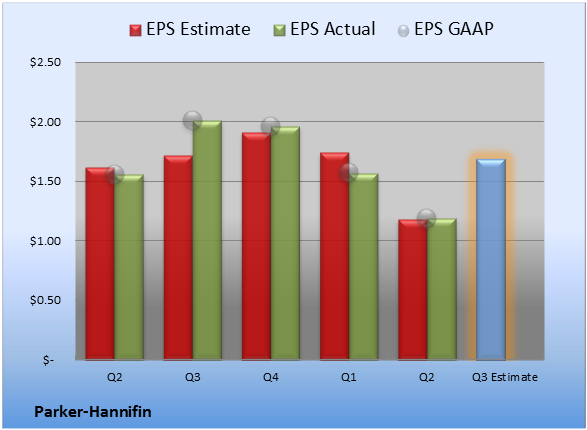 EPS Estimate EPS Actual EPS GAAP

$2.50
$2.00
$1.50
$1.00
$0.50
$-

Q2 Q3 Q4 Q1 Q2 Q3 Estimate

Parker-Hannifin